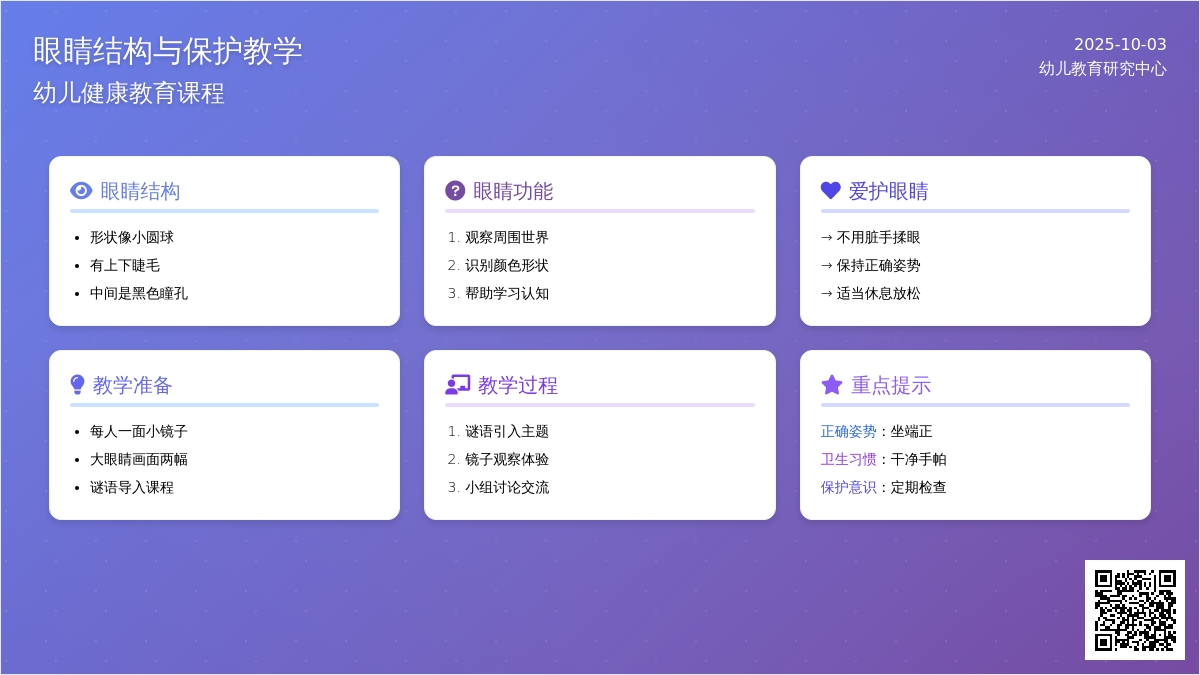 眼睛结构与保护教学
幼儿健康教育课程

2025-10-03
幼儿教育研究中心

眼睛结构
- 形状像小圆球
- 有上下睫毛
- 中间是黑色瞳孔

眼睛功能
1. 观察周围世界
2. 识别颜色形状
3. 帮助学习认知

爱护眼睛
→ 不用脏手揉眼
→ 保持正确姿势
→ 适当休息放松

教学准备
- 每人一面小镜子
- 大眼睛画面两幅
- 谜语导入课程

教学过程
1. 谜语引入主题
2. 镜子观察体验
3. 小组讨论交流

重点提示
正确姿势：坐端正
卫生习惯：干净手帕
保护意识：定期检查